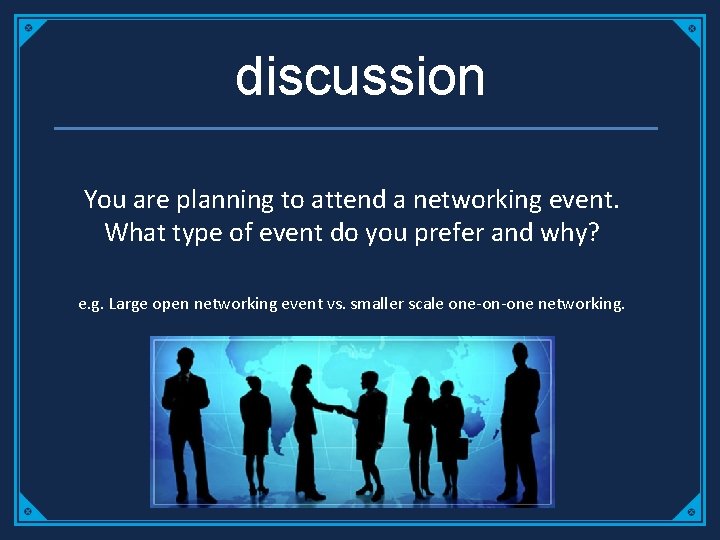 discussion

You are planning to attend a networking event. What type of event do you prefer and why?

e.g. Large open networking event vs. smaller scale one-on-one networking.